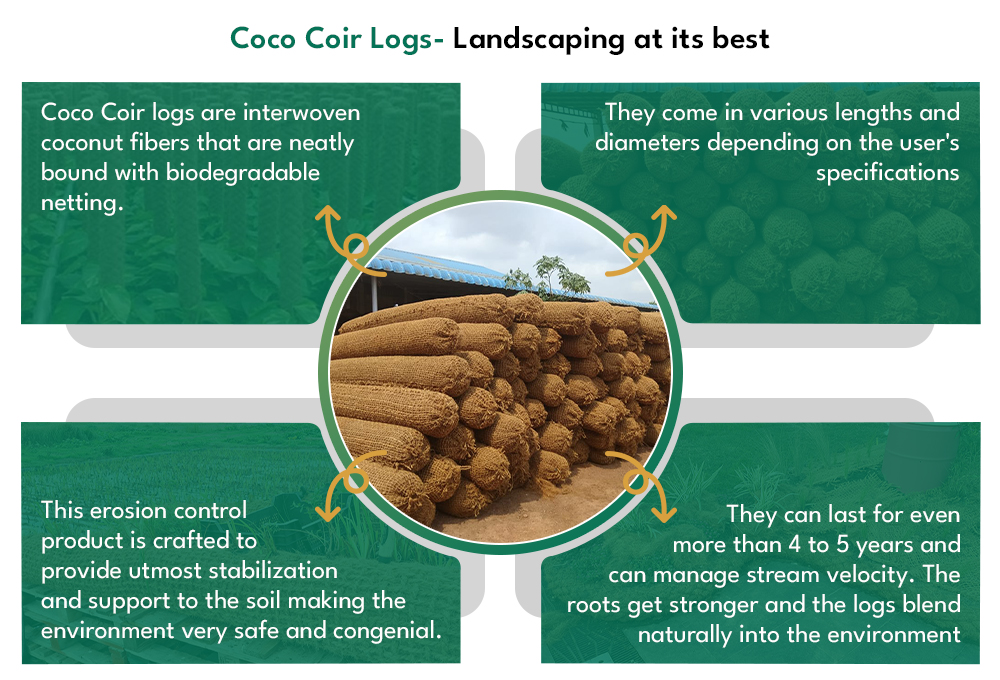 Coco Coir Logs- Landscaping at its best

Coco Coir logs are interwoven coconut fibers that are neatly bound with biodegradable netting.

They come in various lengths and diameters depending on the user's specifications

This erosion control product is crafted to provide utmost stabilization and support to the soil making the environment very safe and congenial.

They can last for even more than 4 to 5 years and can manage stream velocity. The roots get stronger and the logs blend naturally into the environment